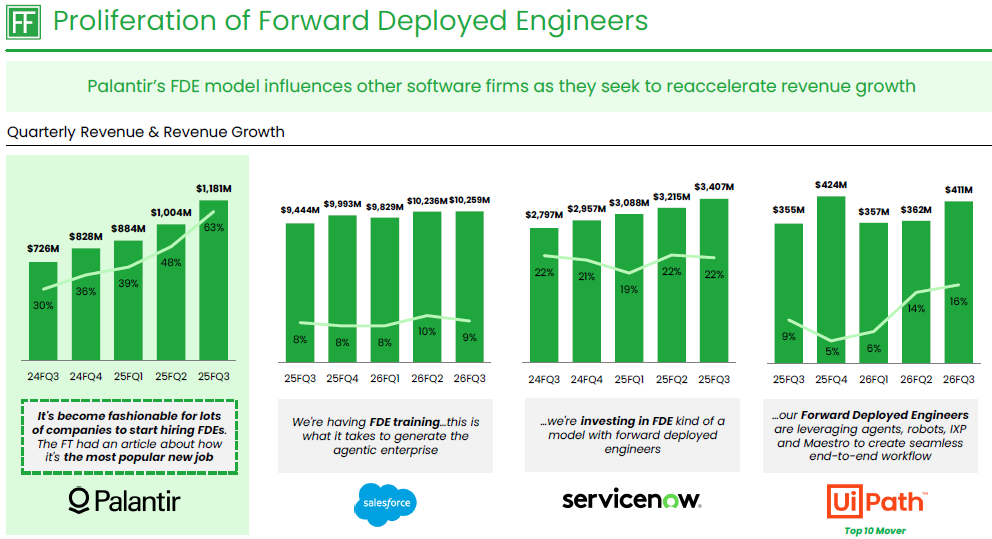 FF Proliferation of Forward Deployed Engineers

Palantir's FDE model influences other software firms as they seek to reaccelerate revenue growth

Quarterly Revenue & Revenue Growth

$726M $828M $884M $1,004M $1,181M
30% 36% 39% 48% 63%
24FQ3 24FQ4 25FQ1 25FQ2 25FQ3

It's become fashionable for lots of companies to start hiring FDEs. The FT had an article about how it's the most popular new job

Palantir

$9,444M $9,993M $9,829M $10,236M $10,259M
8% 8% 8% 10% 9%
25FQ3 25FQ4 26FQ1 26FQ2 26FQ3

We're having FDE training...this is what it takes to generate the agentic enterprise

salesforce

$2,797M $2,957M $3,088M $3,215M $3,407M
22% 21% 19% 22% 22%
24FQ3 24FQ4 25FQ1 25FQ2 25FQ3

...we're investing in FDE kind of a model with forward deployed engineers

servicenow.

$355M $424M $357M $362M $411M
9% 5% 6% 14% 16%
25FQ3 25FQ4 26FQ1 26FQ2 26FQ3

...our Forward Deployed Engineers are leveraging agents, robots, IXP and Maestro to create seamless end-to-end workflow

UiPath

Top 10 Mover